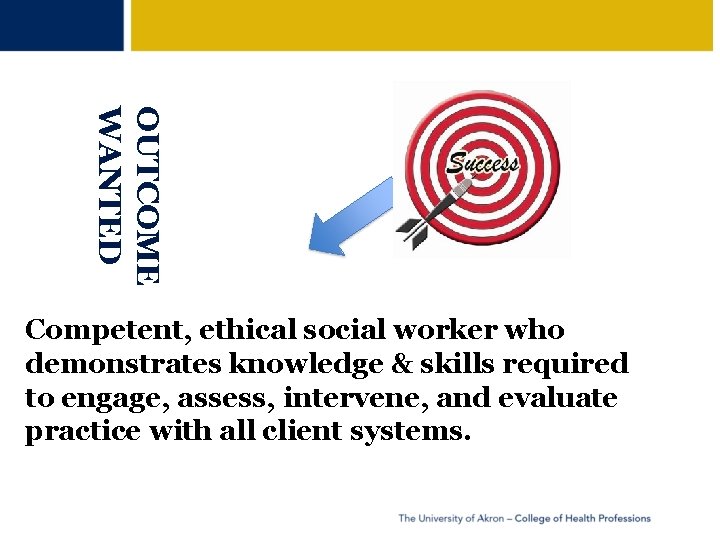 OUTCOME WANTED

Success

Competent, ethical social worker who demonstrates knowledge & skills required to engage, assess, intervene, and evaluate practice with all client systems.

The University of Akron – College of Health Professions